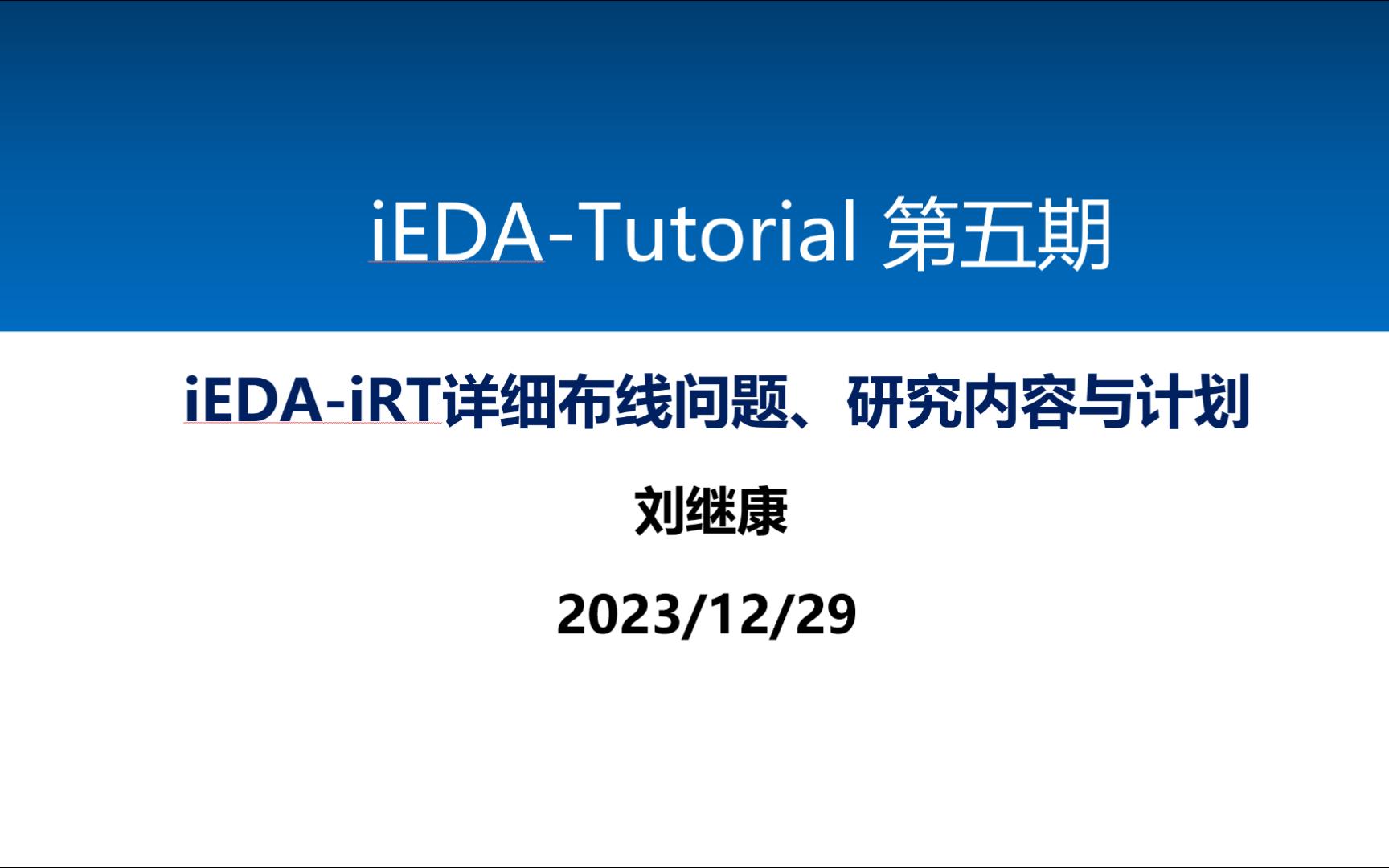 iEDA-Tutorial 第五期

iEDA-iRT详细布线问题、研究内容与计划

刘继康

2023/12/29